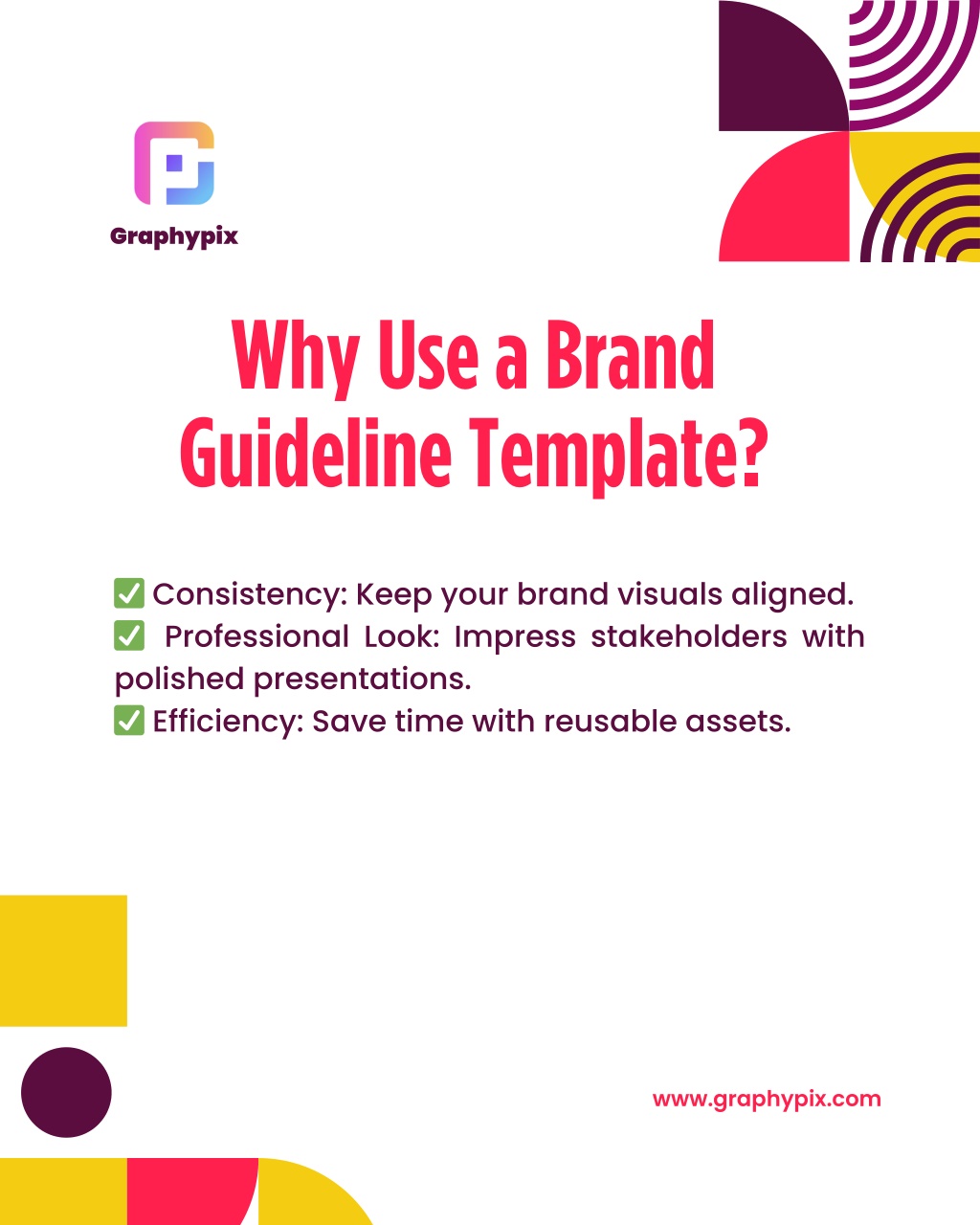 Graphypix

Why Use a Brand Guideline Template?

✅ Consistency: Keep your brand visuals aligned.
✅ Professional Look: Impress stakeholders with polished presentations.
✅ Efficiency: Save time with reusable assets.

www.graphypix.com